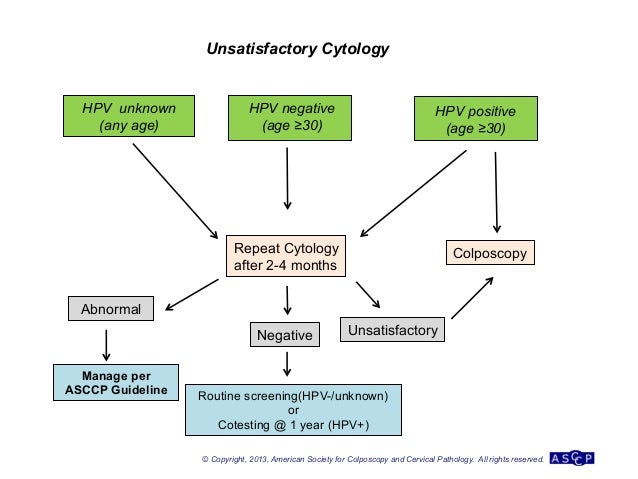 Unsatisfactory Cytology

HPV unknown (any age)

HPV negative (age ≥30)

HPV positive (age ≥30)

Repeat Cytology after 2-4 months

Colposcopy

Abnormal

Negative

Unsatisfactory

Manage per ASCCP Guideline

Routine screening(HPV-/unknown) or Cotesting @ 1 year (HPV+)

© Copyright, 2013, American Society for Colposcopy and Cervical Pathology. All rights reserved. ASCCP